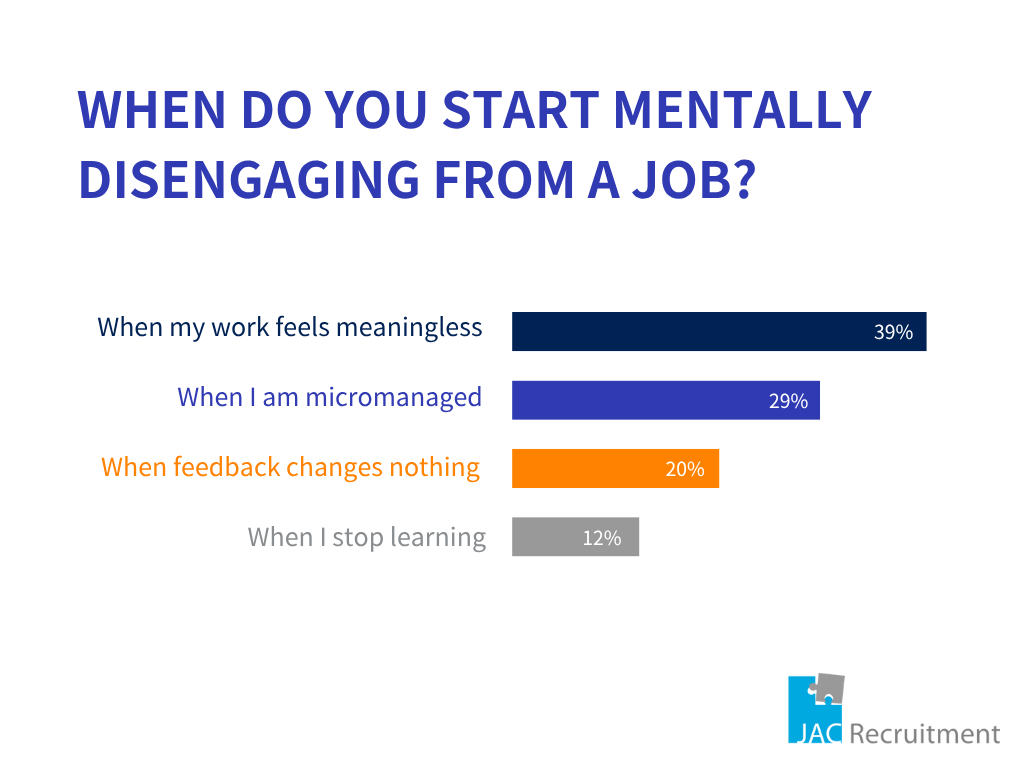 WHEN DO YOU START MENTALLY DISENGAGING FROM A JOB?

When my work feels meaningless 39%

When I am micromanaged 29%

When feedback changes nothing 20%

When I stop learning 12%

JAC Recruitment